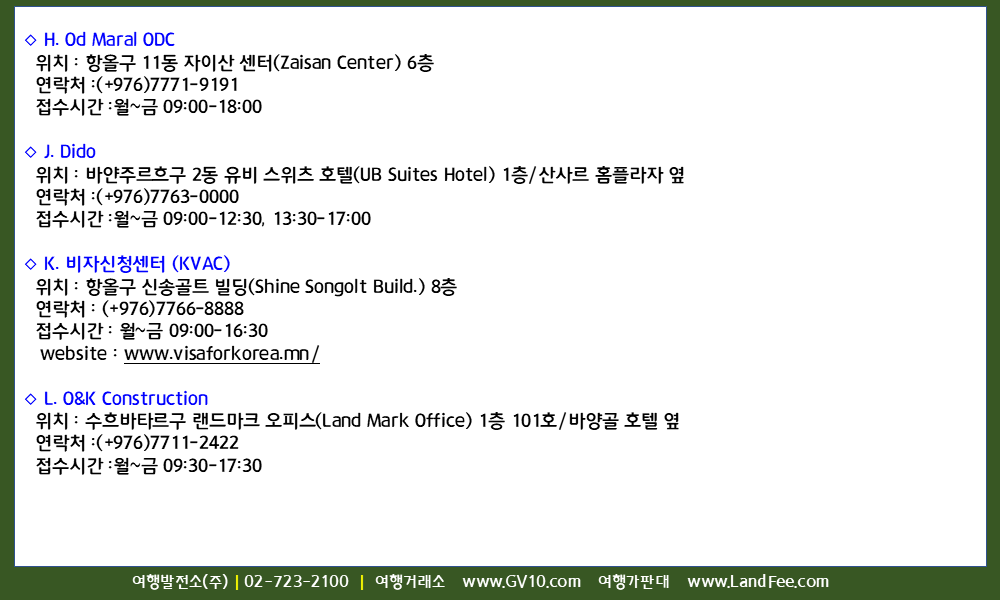 ◇ H. Od Maral ODC
위치 : 항올구 11동 자이산 센터(Zaisan Center) 6층
연락처 :(+976)7771-9191
접수시간 :월~금 09:00-18:00

◇ J. Dido
위치 : 바얀주르흐구 2동 유비 스위츠 호텔(UB Suites Hotel) 1층/산사르 홈플라자 옆
연락처 :(+976)7763-0000
접수시간 :월~금 09:00-12:30, 13:30-17:00

◇ K. 비자신청센터 (KVAC)
위치 : 항올구 신송골트 빌딩(Shine Songolt Build.) 8층
연락처 : (+976)7766-8888
접수시간 : 월~금 09:00-16:30
website : www.visaforkorea.mn/

◇ L. O&K Construction
위치 : 수흐바타르구 랜드마크 오피스(Land Mark Office) 1층 101호/바양골 호텔 옆
연락처 :(+976)7711-2422
접수시간 :월~금 09:30-17:30

여행발전소(주) | 02-723-2100 | 여행거래소 www.GV10.com 여행가판대 www.LandFee.com